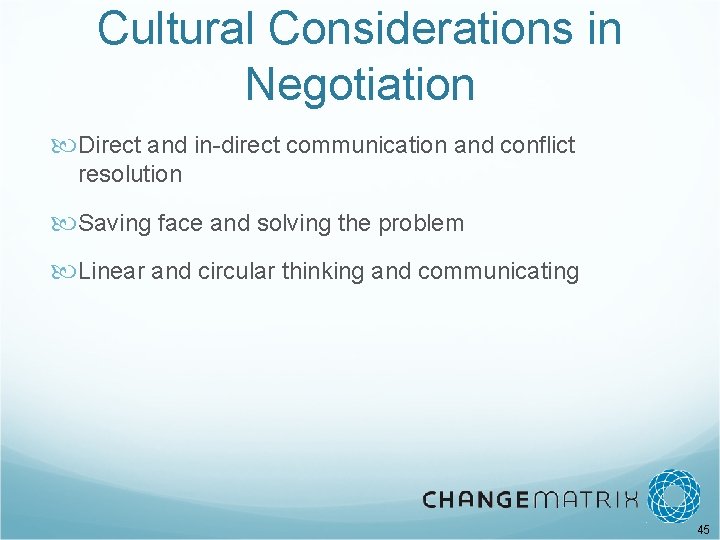 Cultural Considerations in Negotiation

Direct and in-direct communication and conflict resolution

Saving face and solving the problem

Linear and circular thinking and communicating

CHANGEMATRIX

45